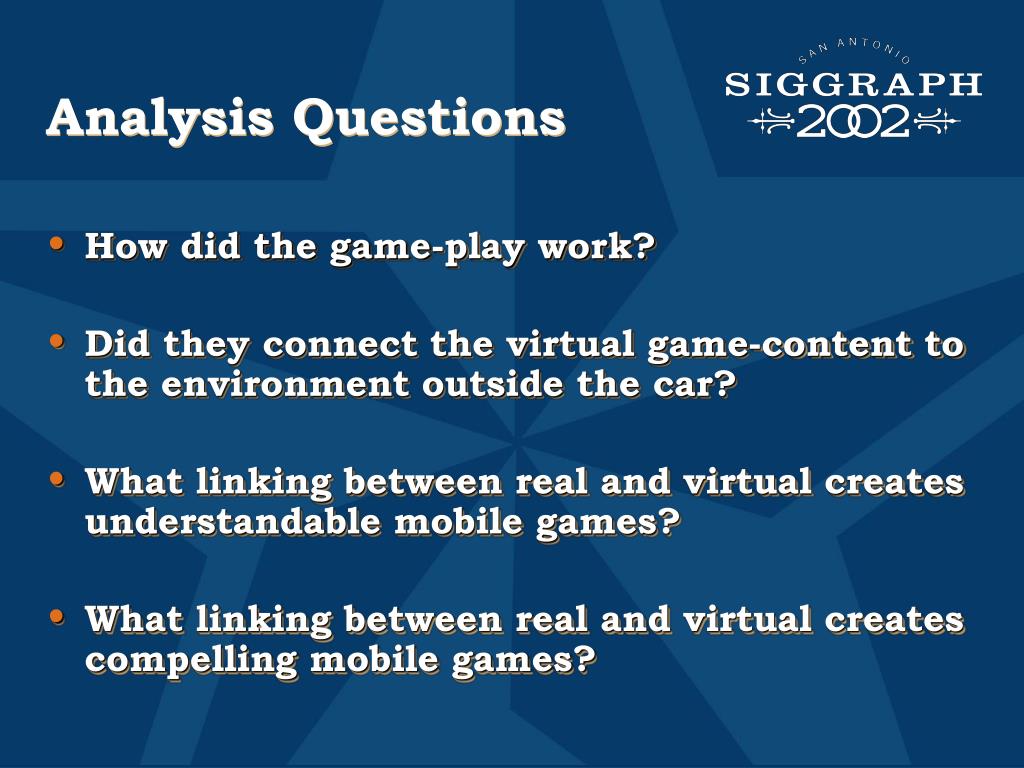 Analysis Questions

SAN ANTONIO
SIGGRAPH
2002

• How did the game-play work?

• Did they connect the virtual game-content to the environment outside the car?

• What linking between real and virtual creates understandable mobile games?

• What linking between real and virtual creates compelling mobile games?